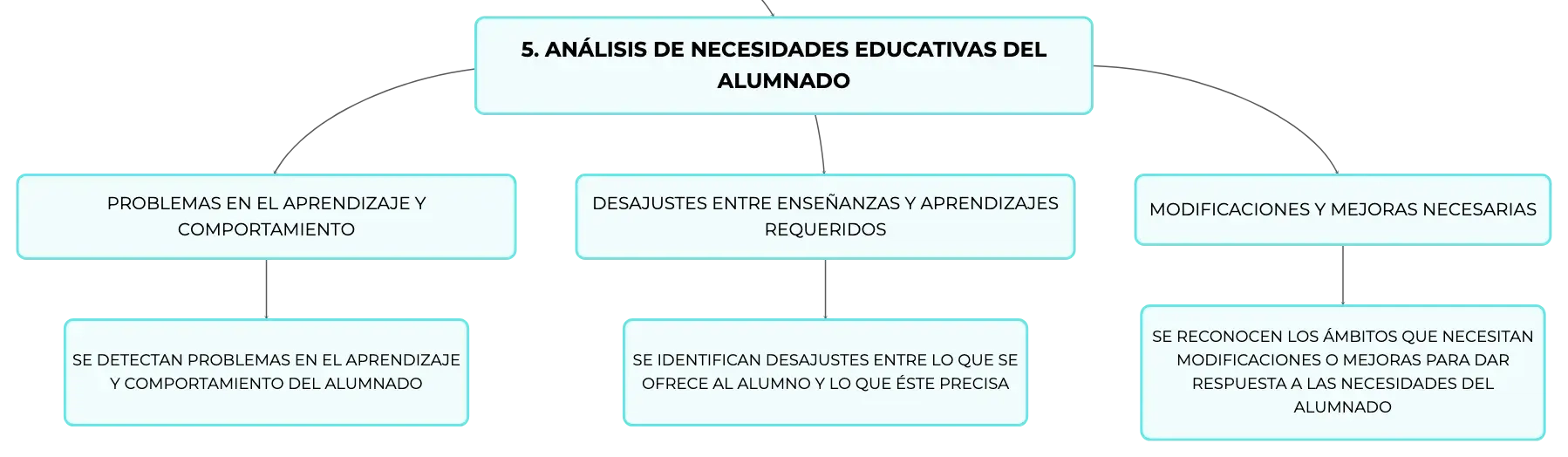 5. ANÁLISIS DE NECESIDADES EDUCATIVAS DEL ALUMNADO

PROBLEMAS EN EL APRENDIZAJE Y COMPORTAMIENTO

SE DETECTAN PROBLEMAS EN EL APRENDIZAJE Y COMPORTAMIENTO DEL ALUMNADO

DESAJUSTES ENTRE ENSEÑANZAS Y APRENDIZAJES REQUERIDOS

SE IDENTIFICAN DESAJUSTES ENTRE LO QUE SE OFRECE AL ALUMNO Y LO QUE ÉSTE PRECISA

MODIFICACIONES Y MEJORAS NECESARIAS

SE RECONOCEN LOS ÁMBITOS QUE NECESITAN MODIFICACIONES O MEJORAS PARA DAR RESPUESTA A LAS NECESIDADES DEL ALUMNADO